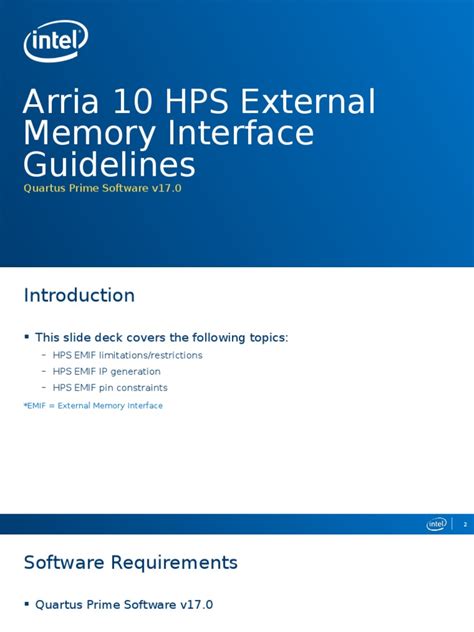 intel

Arria 10 HPS External Memory Interface Guidelines

Quartus Prime Software v17.0

Introduction

▪ This slide deck covers the following topics:

– HPS EMIF limitations/restrictions

– HPS EMIF IP generation

– HPS EMIF pin constraints

*EMIF = External Memory Interface

intel 2

Software Requirements

▪ Quartus Prime Software v17.0